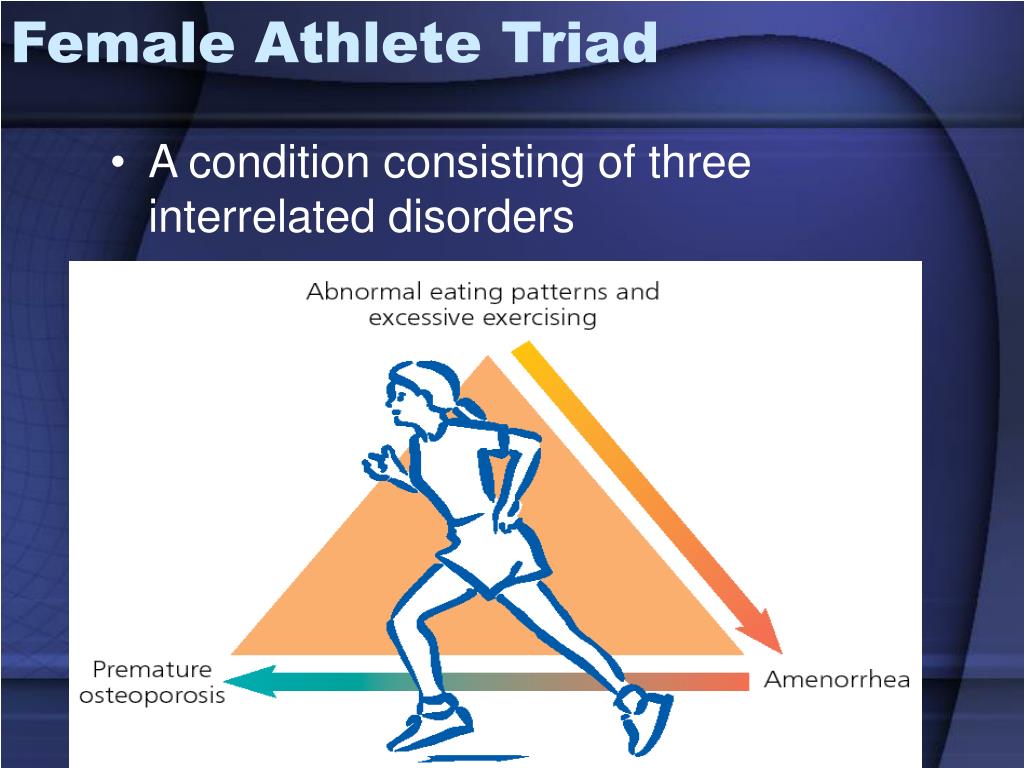 Female Athlete Triad

• A condition consisting of three interrelated disorders

Abnormal eating patterns and excessive exercising

Premature osteoporosis

Amenorrhea